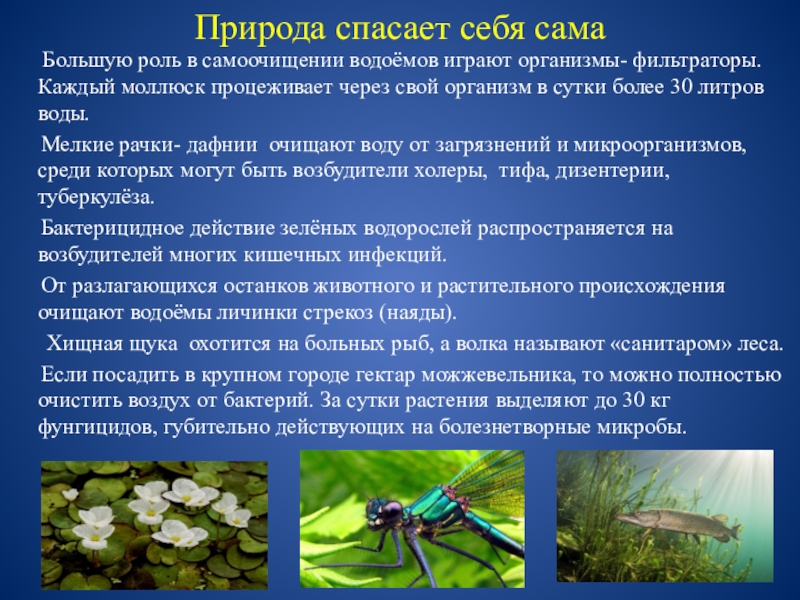 Природа спасает себя сама

Большую роль в самоочищении водоёмов играют организмы- фильтраторы. Каждый моллюск процеживает через свой организм в сутки более 30 литров воды.

Мелкие рачки- дафнии очищают воду от загрязнений и микроорганизмов, среди которых могут быть возбудители холеры, тифа, дизентерии, туберкулёза.

Бактерицидное действие зелёных водорослей распространяется на возбудителей многих кишечных инфекций.

От разлагающихся останков животного и растительного происхождения очищают водоёмы личинки стрекоз (наяды).

Хищная щука охотится на больных рыб, а волка называют «санитаром» леса.

Если посадить в крупном городе гектар можжевельника, то можно полностью очистить воздух от бактерий. За сутки растения выделяют до 30 кг фунгицидов, губительно действующих на болезнетворные микробы.